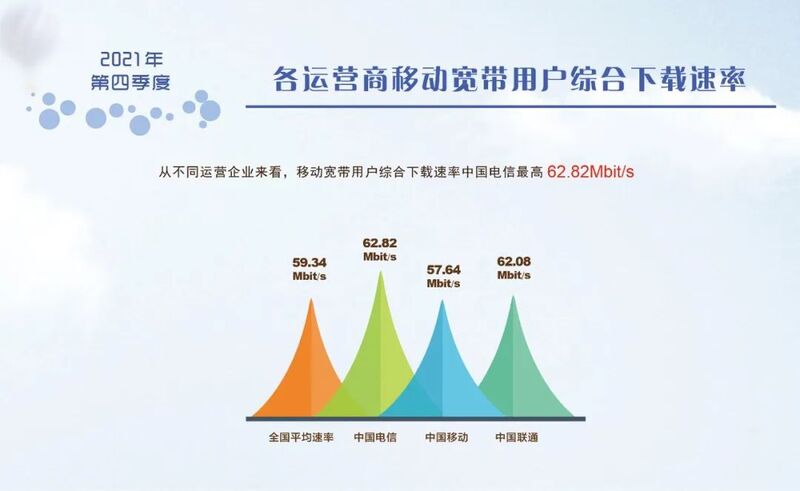 2021年
第四季度

各运营商移动宽带用户综合下载速率

从不同运营企业来看，移动宽带用户综合下载速率中国电信最高 62.82Mbit/s

59.34 Mbit/s
62.82 Mbit/s
57.64 Mbit/s
62.08 Mbit/s

全国平均速率
中国电信
中国移动
中国联通